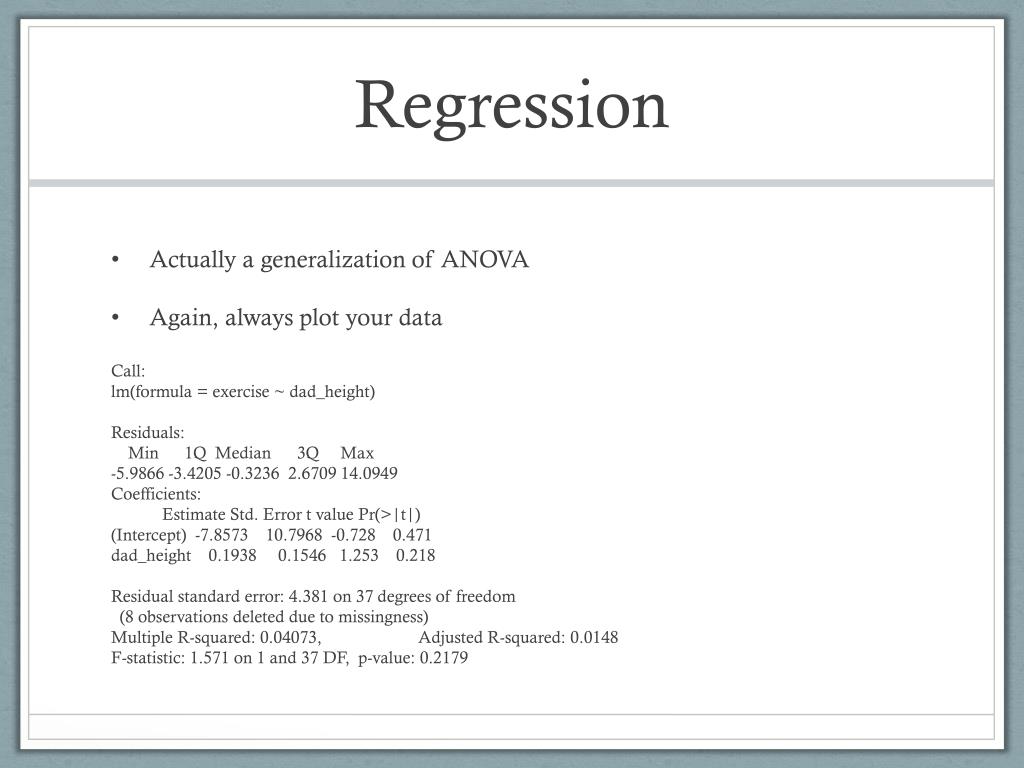 Regression

• Actually a generalization of ANOVA

• Again, always plot your data

Call:
lm(formula = exercise ~ dad_height)

Residuals:
Min 1Q Median 3Q Max
-5.9866 -3.4205 -0.3236 2.6709 14.0949
Coefficients:
Estimate Std. Error t value Pr(>|t|)
(Intercept) -7.8573 10.7968 -0.728 0.471
dad_height 0.1938 0.1546 1.253 0.218

Residual standard error: 4.381 on 37 degrees of freedom
(8 observations deleted due to missingness)
Multiple R-squared: 0.04073, Adjusted R-squared: 0.0148
F-statistic: 1.571 on 1 and 37 DF, p-value: 0.2179